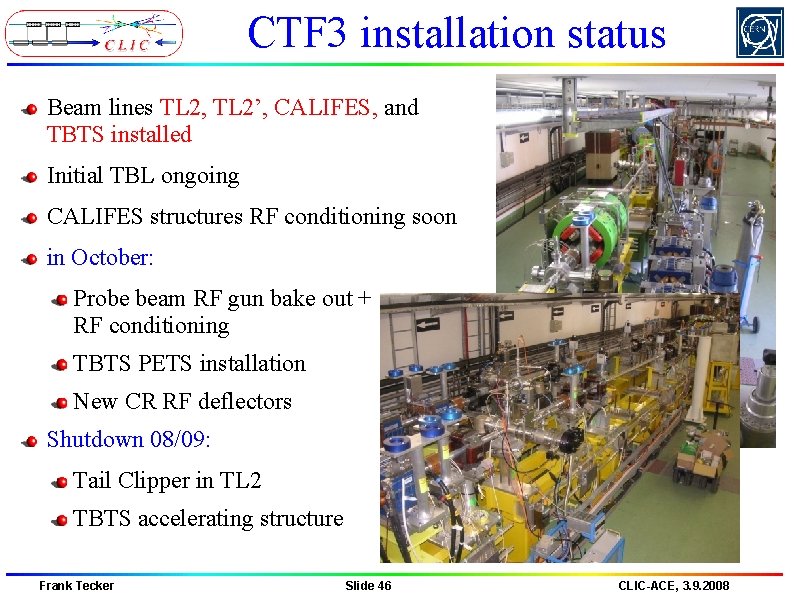 CLIC

CTF3 installation status

CERN

Beam lines TL2, TL2', CALIFES, and TBTS installed

Initial TBL ongoing

CALIFES structures RF conditioning soon

in October:

Probe beam RF gun bake out + RF conditioning

TBTS PETS installation

New CR RF deflectors

Shutdown 08/09:

Tail Clipper in TL2

TBTS accelerating structure

Frank Tecker

Slide 46

CLIC-ACE, 3.9.2008